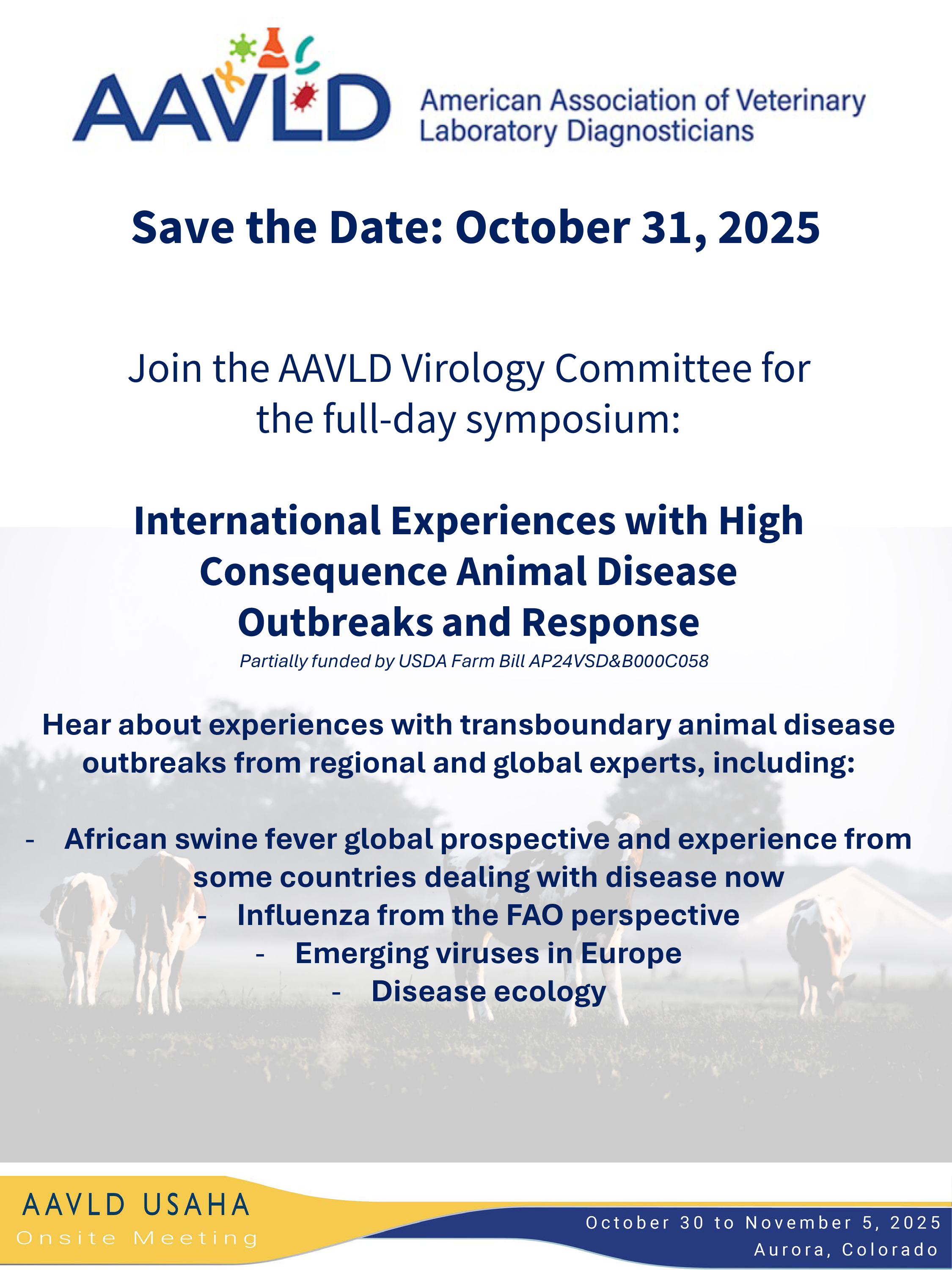 AAVLD American Association of Veterinary Laboratory Diagnosticians

Save the Date: October 31, 2025

Join the AAVLD Virology Committee for the full-day symposium:

International Experiences with High Consequence Animal Disease Outbreaks and Response

Partially funded by USDA Farm Bill AP24VSD&B000C058

Hear about experiences with transboundary animal disease outbreaks from regional and global experts, including:

- African swine fever global prospective and experience from some countries dealing with disease now
- Influenza from the FAO perspective
- Emerging viruses in Europe
- Disease ecology

AAVLD USAHA
Onsite Meeting

October 30 to November 5, 2025
Aurora, Colorado